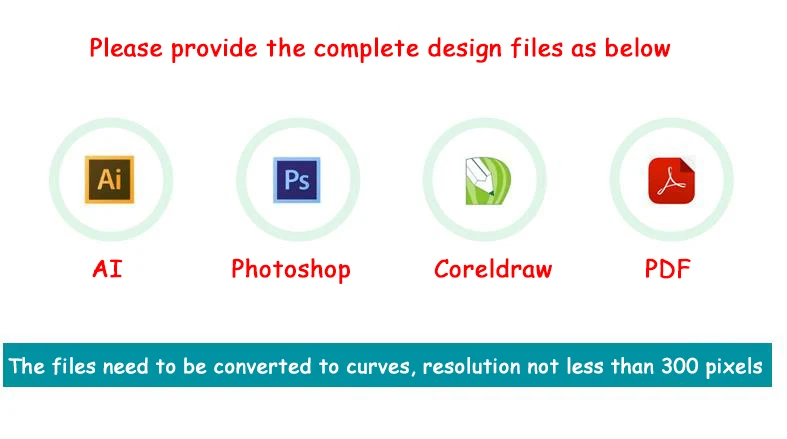 Please provide the complete design files as below

Ai

Ps

AI

Photoshop

Coreldraw

PDF

The files need to be converted to curves, resolution not less than 300 pixels